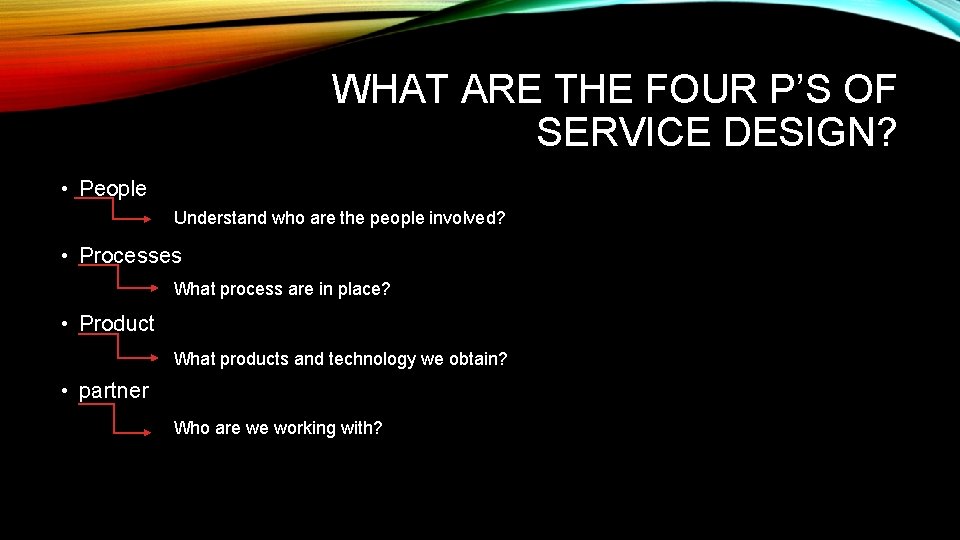 WHAT ARE THE FOUR P'S OF SERVICE DESIGN?

• People

Understand who are the people involved?

• Processes

What process are in place?

• Product

What products and technology we obtain?

• partner

Who are we working with?